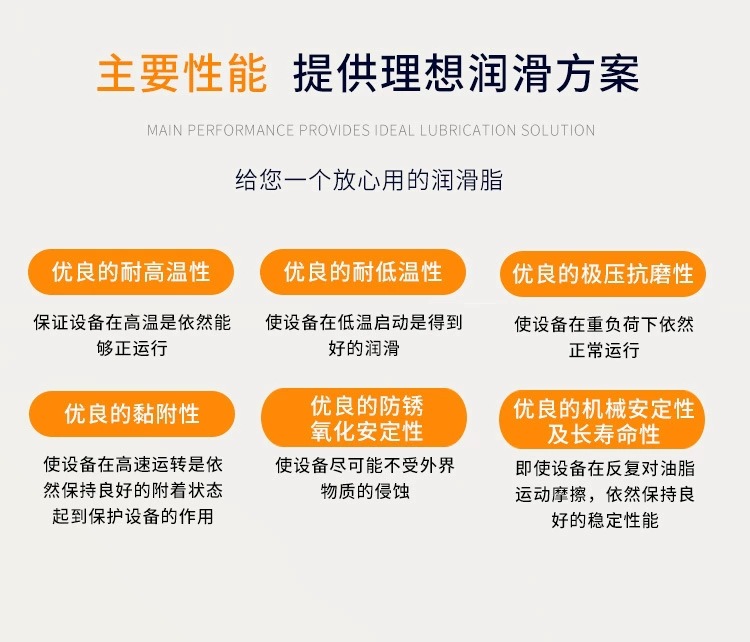 主要性能 提供理想润滑方案

MAIN PERFORMANCE PROVIDES IDEAL LUBRICATION SOLUTION

给您一个放心用的润滑脂

优良的耐高温性

保证设备在高温是依然能够正运行

优良的耐低温性

使设备在低温启动是得到好的润滑

优良的极压抗磨性

使设备在重负荷下依然正常运行

优良的黏附性

使设备在高速运转是依然保持良好的附着状态起到保护设备的作用

优良的防锈氧化安定性

使设备尽可能不受外界物质的侵蚀

优良的机械安定性及长寿命性

即使设备在反复对油脂运动摩擦，依然保持良好的稳定性能